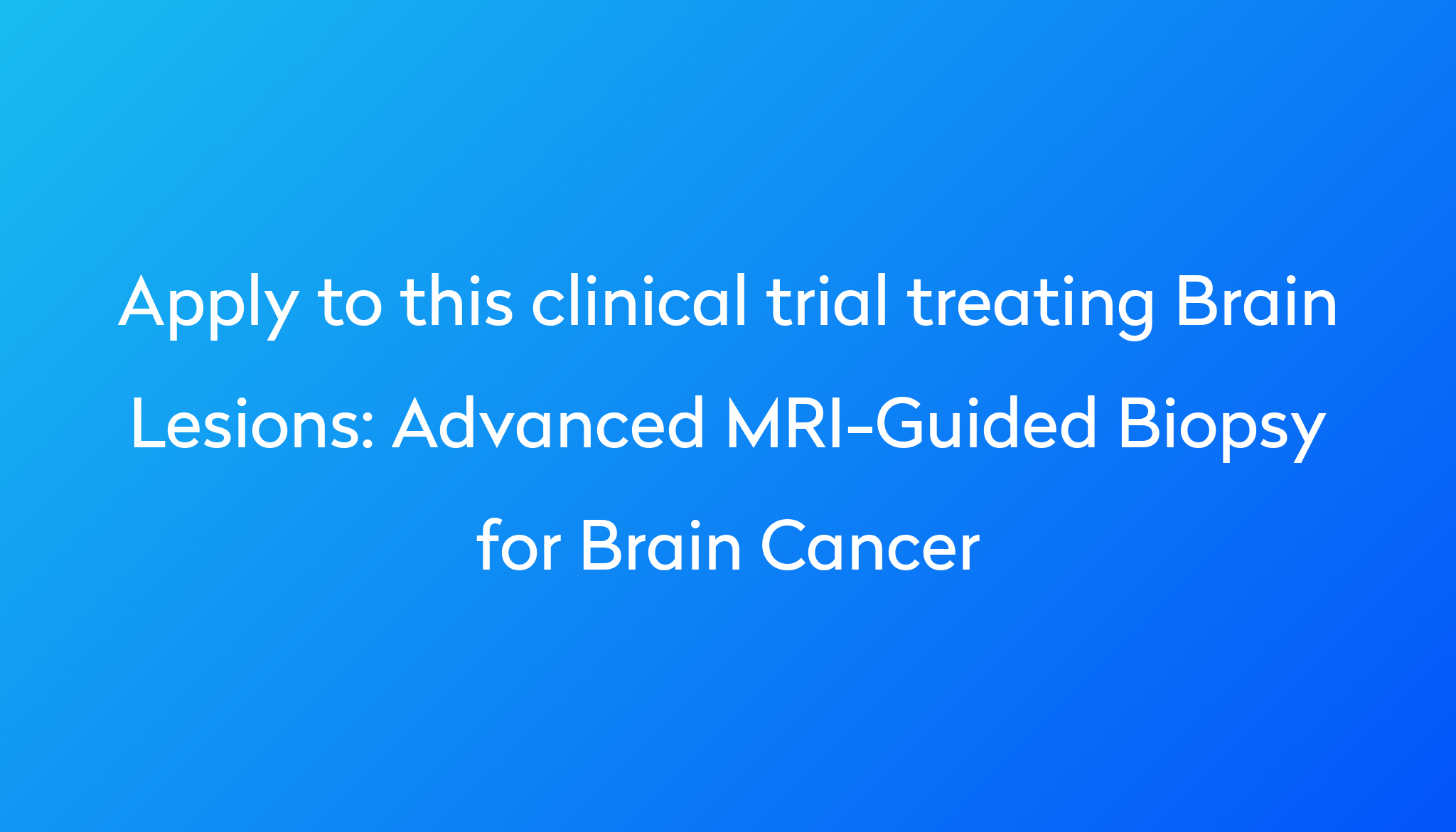 Apply to this clinical trial treating Brain Lesions: Advanced MRI-Guided Biopsy for Brain Cancer